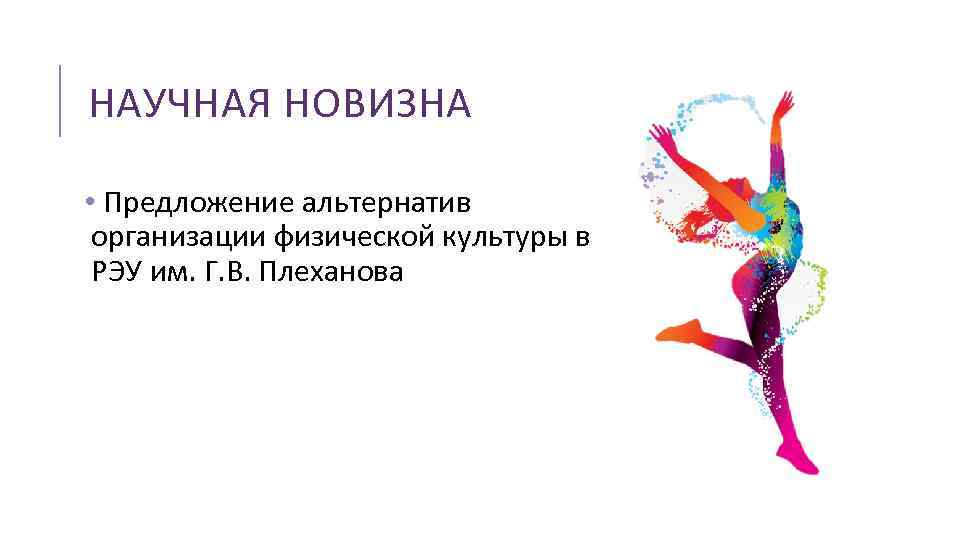 НАУЧНАЯ НОВИЗНА

• Предложение альтернатив организации физической культуры в РЭУ им. Г.В. Плеханова